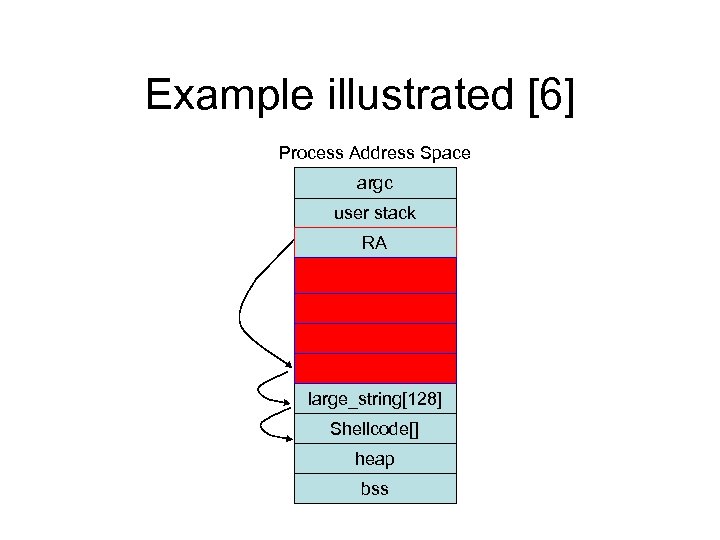 Example illustrated [6]

Process Address Space

argc

user stack

RA

large_string[128]

Shellcode[]

heap

bss